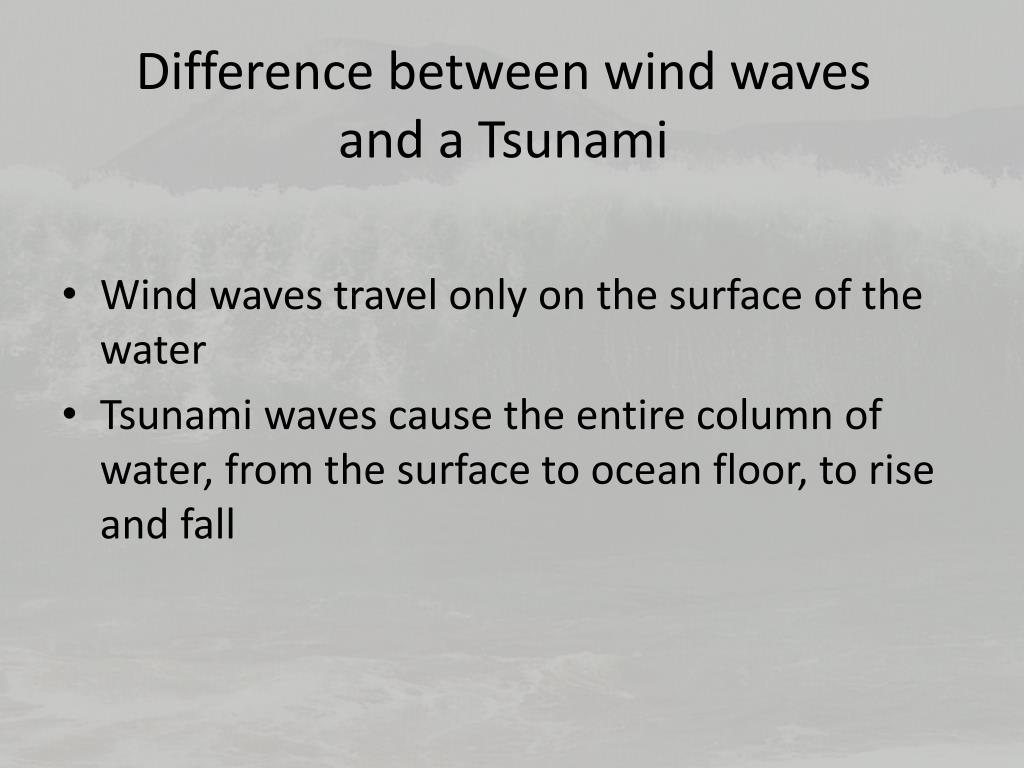 Difference between wind waves and a Tsunami

• Wind waves travel only on the surface of the water

• Tsunami waves cause the entire column of water, from the surface to ocean floor, to rise and fall